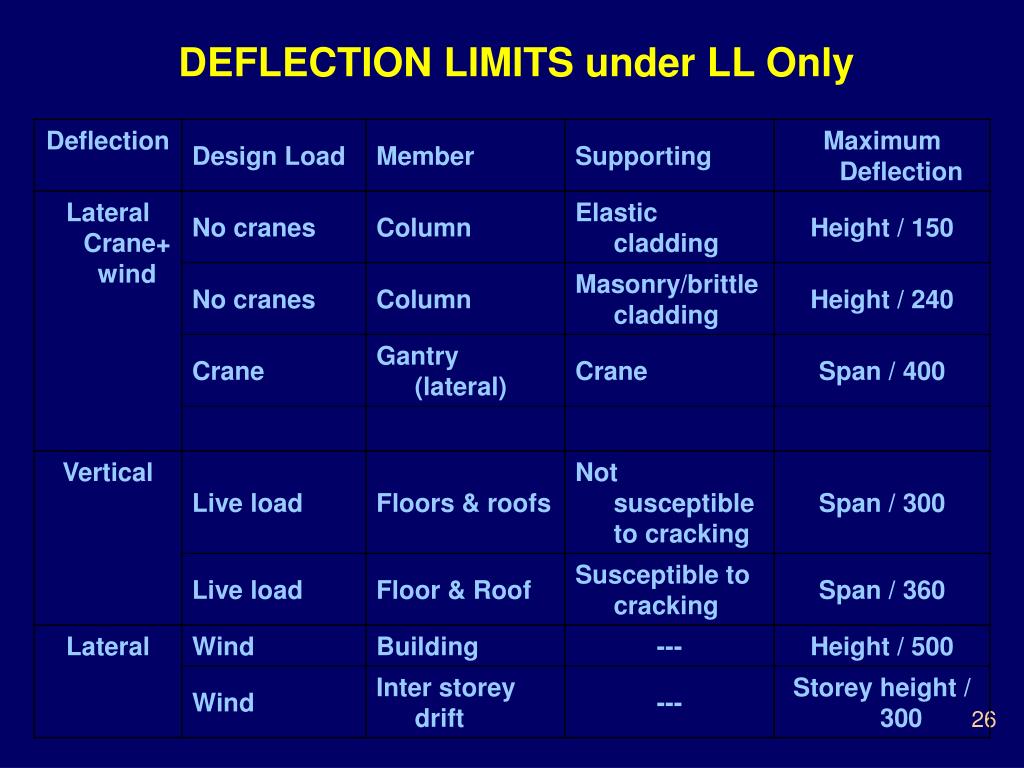 DEFLECTION LIMITS under LL Only

| Deflection | Design Load | Member | Supporting | Maximum Deflection |
|---|---|---|---|---|
| Lateral Crane+ wind | No cranes | Column | Elastic cladding | Height / 150 |
| | No cranes | Column | Masonry/brittle cladding | Height / 240 |
| | Crane | Gantry (lateral) | Crane | Span / 400 |
| | | | | |
| Vertical | Live load | Floors & roofs | Not susceptible to cracking | Span / 300 |
| | Live load | Floor & Roof | Susceptible to cracking | Span / 360 |
| Lateral | Wind | Building | --- | Height / 500 |
| | Wind | Inter storey drift | --- | Storey height / 300 |

26